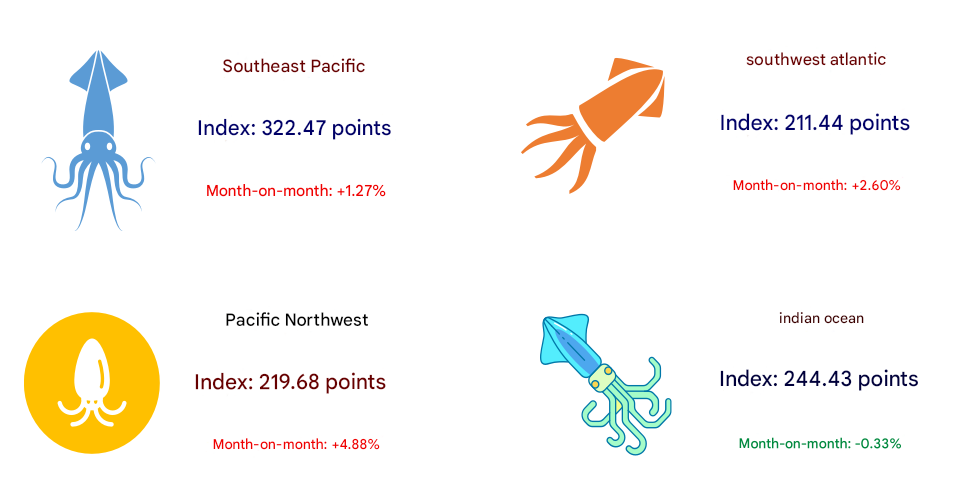 Southeast Pacific

Index: 322.47 points

Month-on-month: +1.27%

southwest atlantic

Index: 211.44 points

Month-on-month: +2.60%

Pacific Northwest

Index: 219.68 points

Month-on-month: +4.88%

indian ocean

Index: 244.43 points

Month-on-month: -0.33%